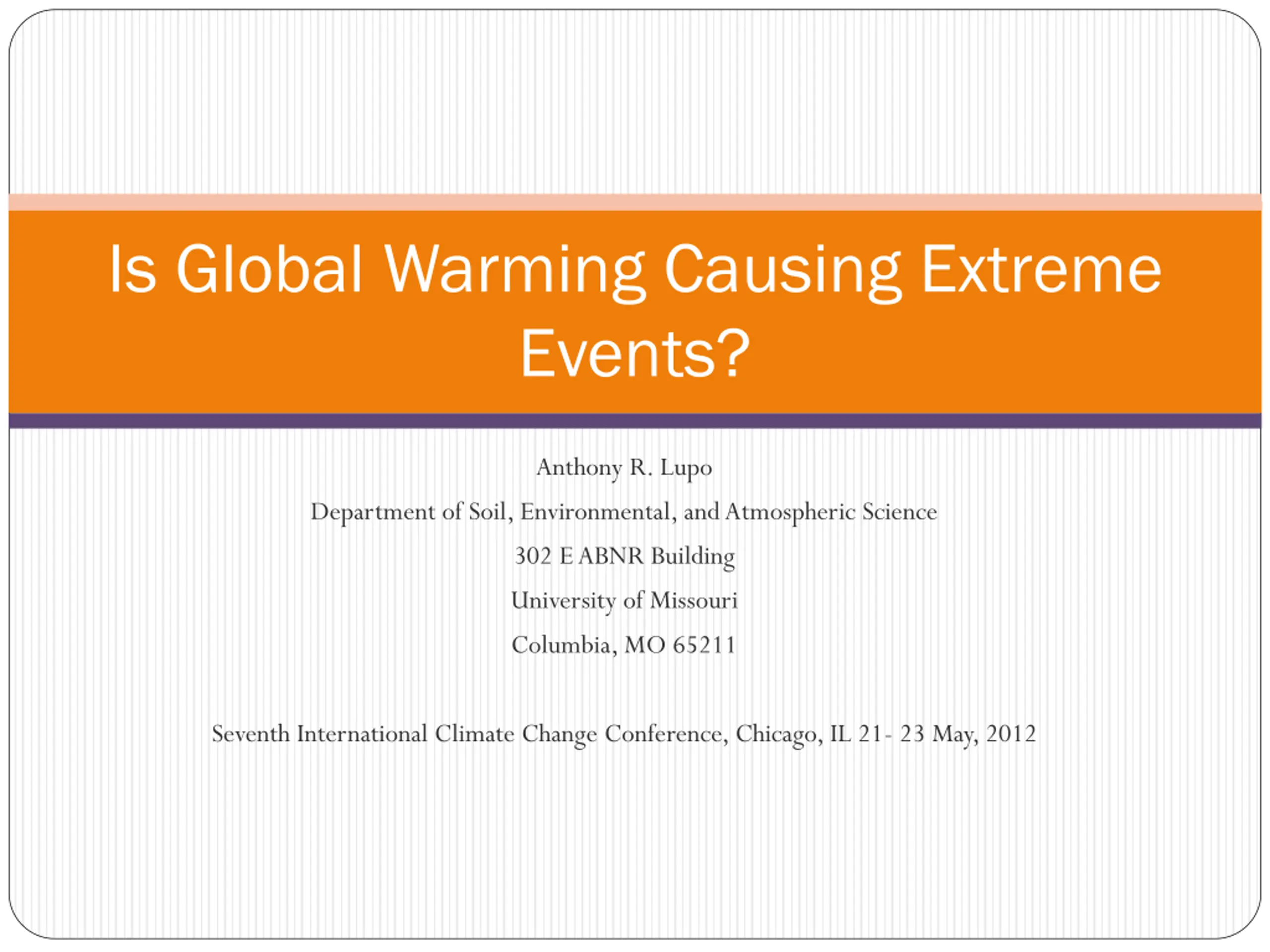 Is Global Warming Causing Extreme Events?

Anthony R. Lupo

Department of Soil, Environmental, and Atmospheric Science

302 E ABNR Building

University of Missouri

Columbia, MO 65211

Seventh International Climate Change Conference, Chicago, IL 21- 23 May, 2012